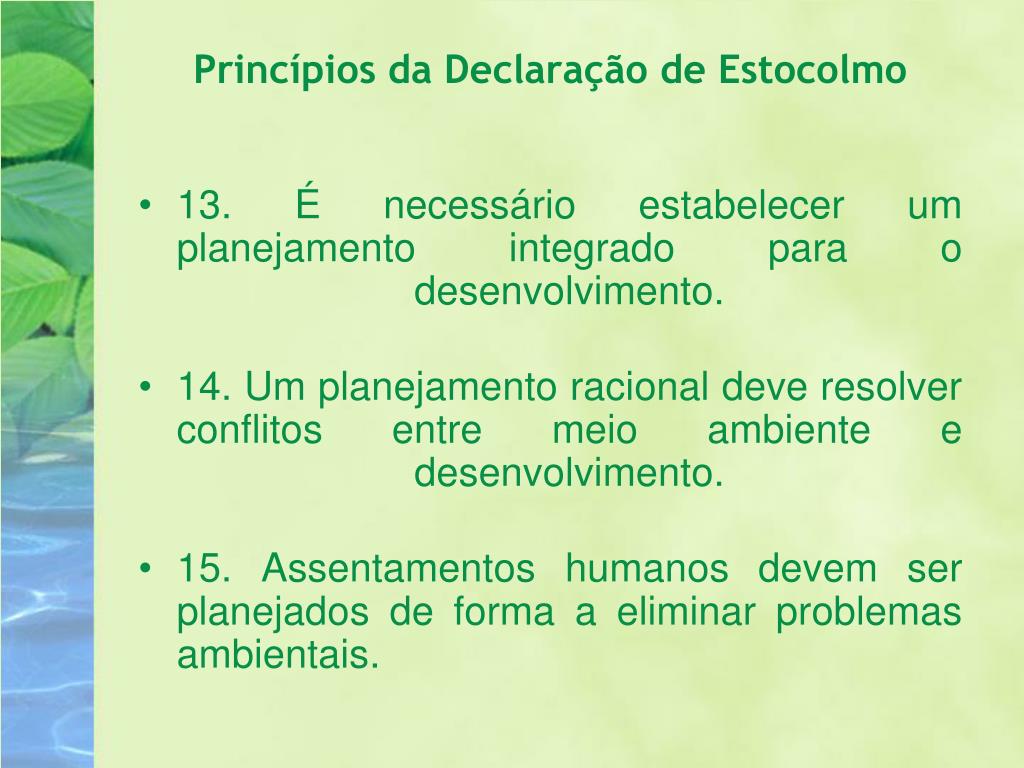 Princípios da Declaração de Estocolmo

• 13. É necessário estabelecer um planejamento integrado para o desenvolvimento.

• 14. Um planejamento racional deve resolver conflitos entre meio ambiente e desenvolvimento.

• 15. Assentamentos humanos devem ser planejados de forma a eliminar problemas ambientais.